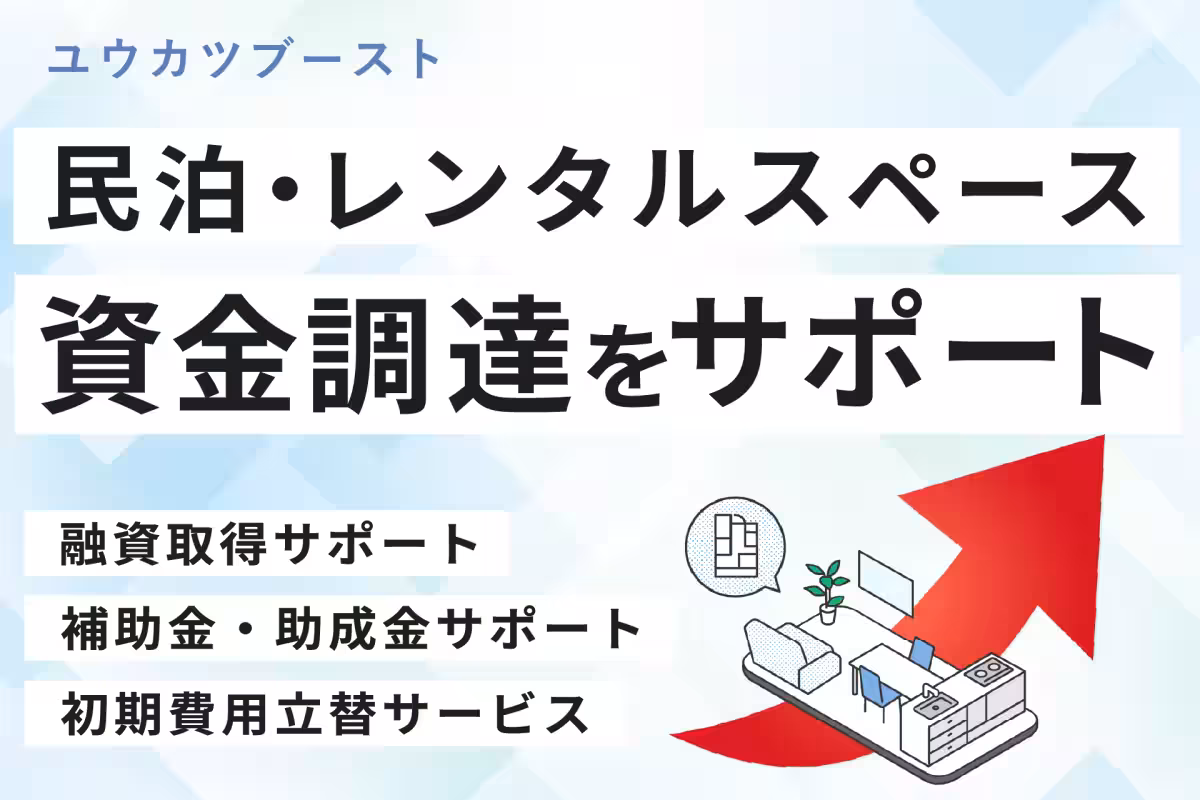 ユウカツブースト

民泊・レンタルスペース
資金調達をサポート

融資取得サポート
補助金・助成金サポート
初期費用立替サービス